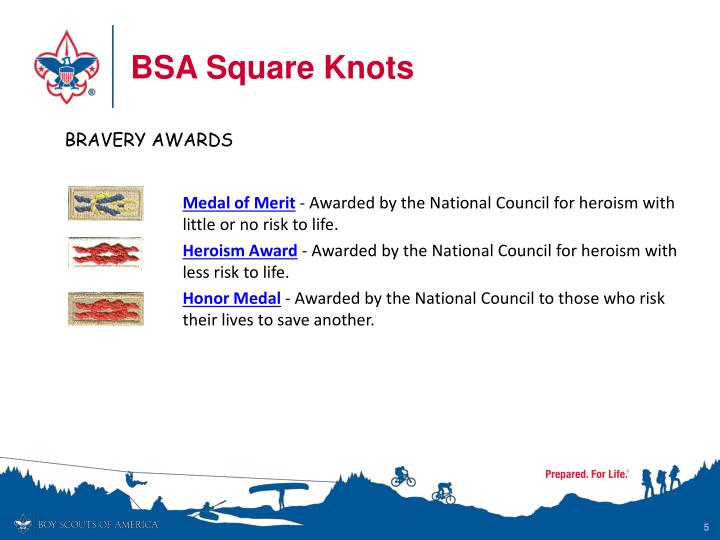 BSA Square Knots

BRAVERY AWARDS

Medal of Merit - Awarded by the National Council for heroism with little or no risk to life.

Heroism Award - Awarded by the National Council for heroism with less risk to life.

Honor Medal - Awarded by the National Council to those who risk their lives to save another.

Prepared. For Life.®

BOY SCOUTS OF AMERICA

5